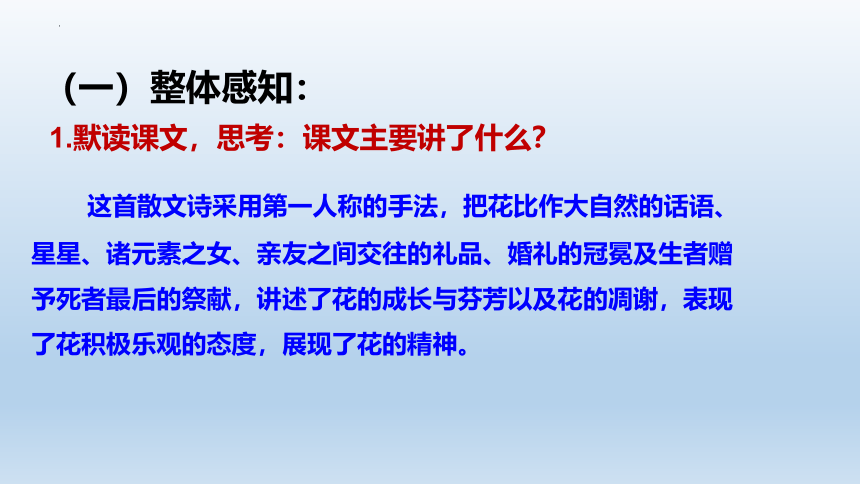 （一）整体感知：

1.默读课文，思考：课文主要讲了什么？

这首散文诗采用第一人称的手法，把花比作大自然的话语、星星、诸元素之女、亲友之间交往的礼品、婚礼的冠冕及生者赠予死者最后的祭献，讲述了花的成长与芬芳以及花的凋谢，表现了花积极乐观的态度，展现了花的精神。